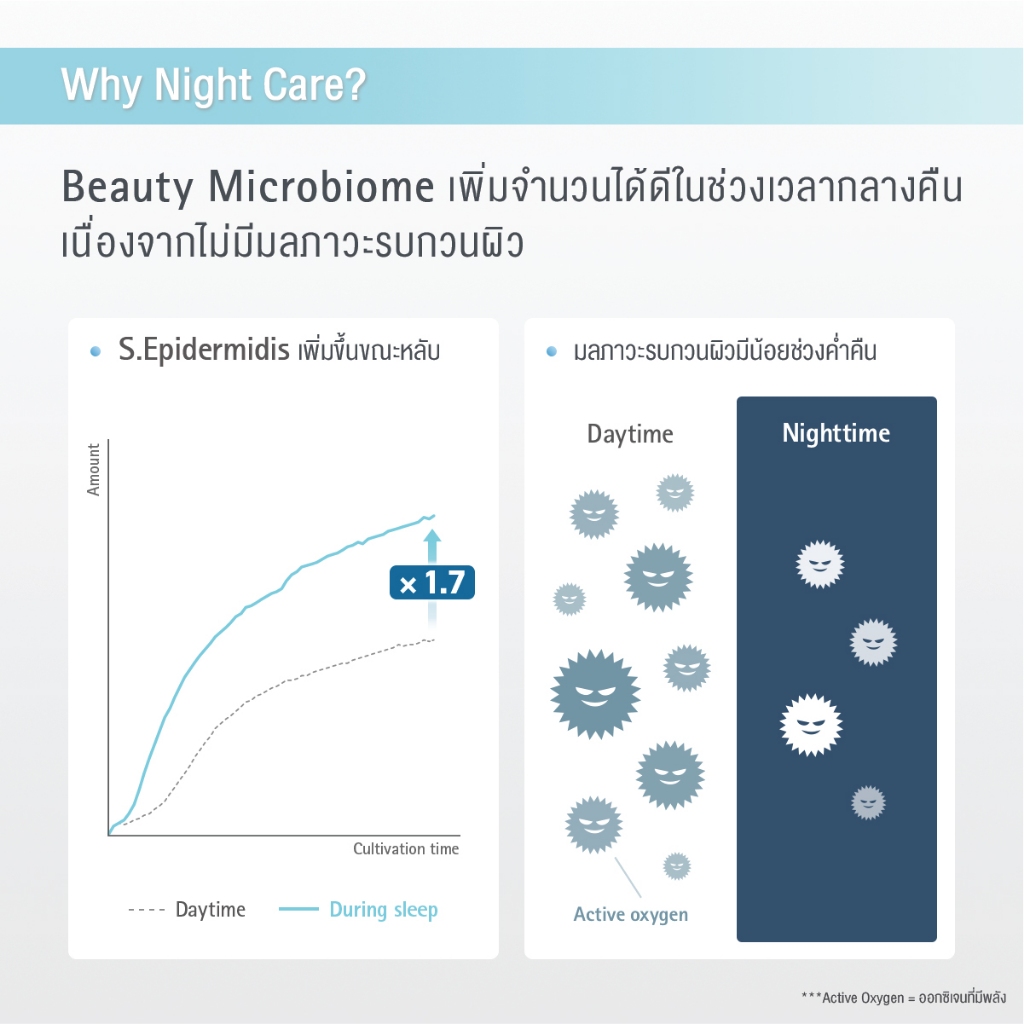 Why Night Care?

Beauty Microbiome เพิ่มจำนวนได้ดีในช่วงเวลากลางคืน เนื่องจากไม่มีมลภาวะรบกวนผิว

S.Epidermidis เพิ่มขึ้นขณะหลับ

Amount

× 1.7

Cultivation time

Daytime During sleep

มลภาวะรบกวนผิวมีน้อยช่วงค่ำคืน

Daytime

Nighttime

Active oxygen

***Active Oxygen = ออกซิเจนที่มีพลัง